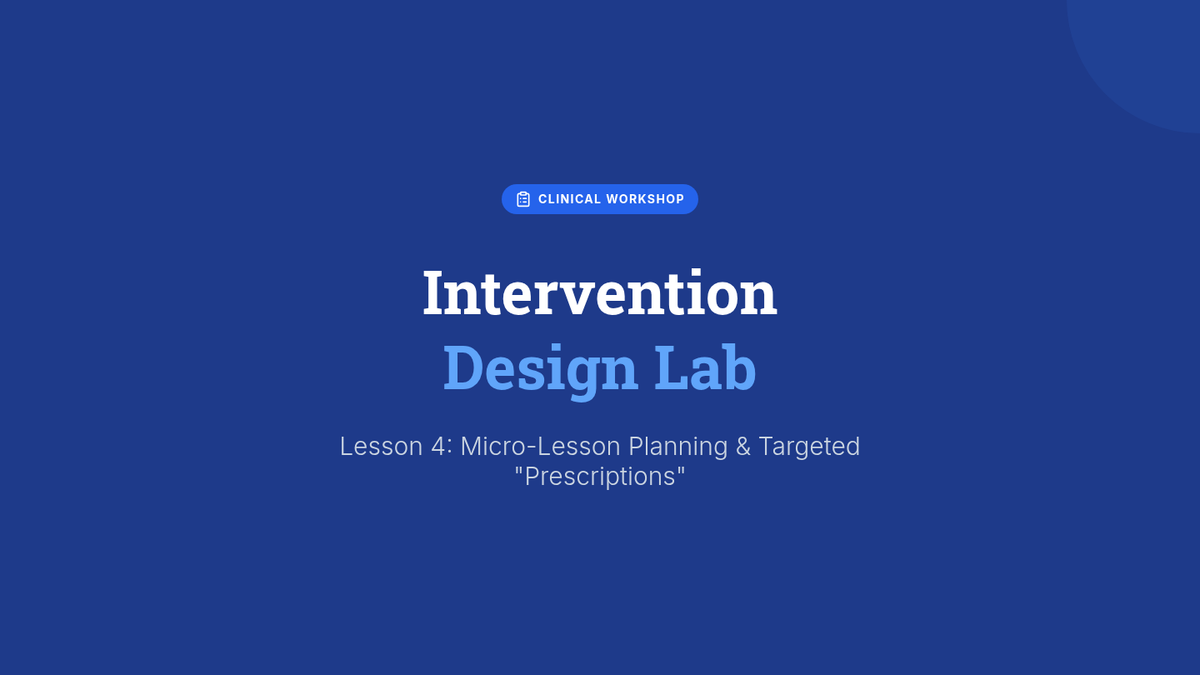 CLINICAL WORKSHOP

Intervention
Design Lab

Lesson 4: Micro-Lesson Planning & Targeted "Prescriptions"